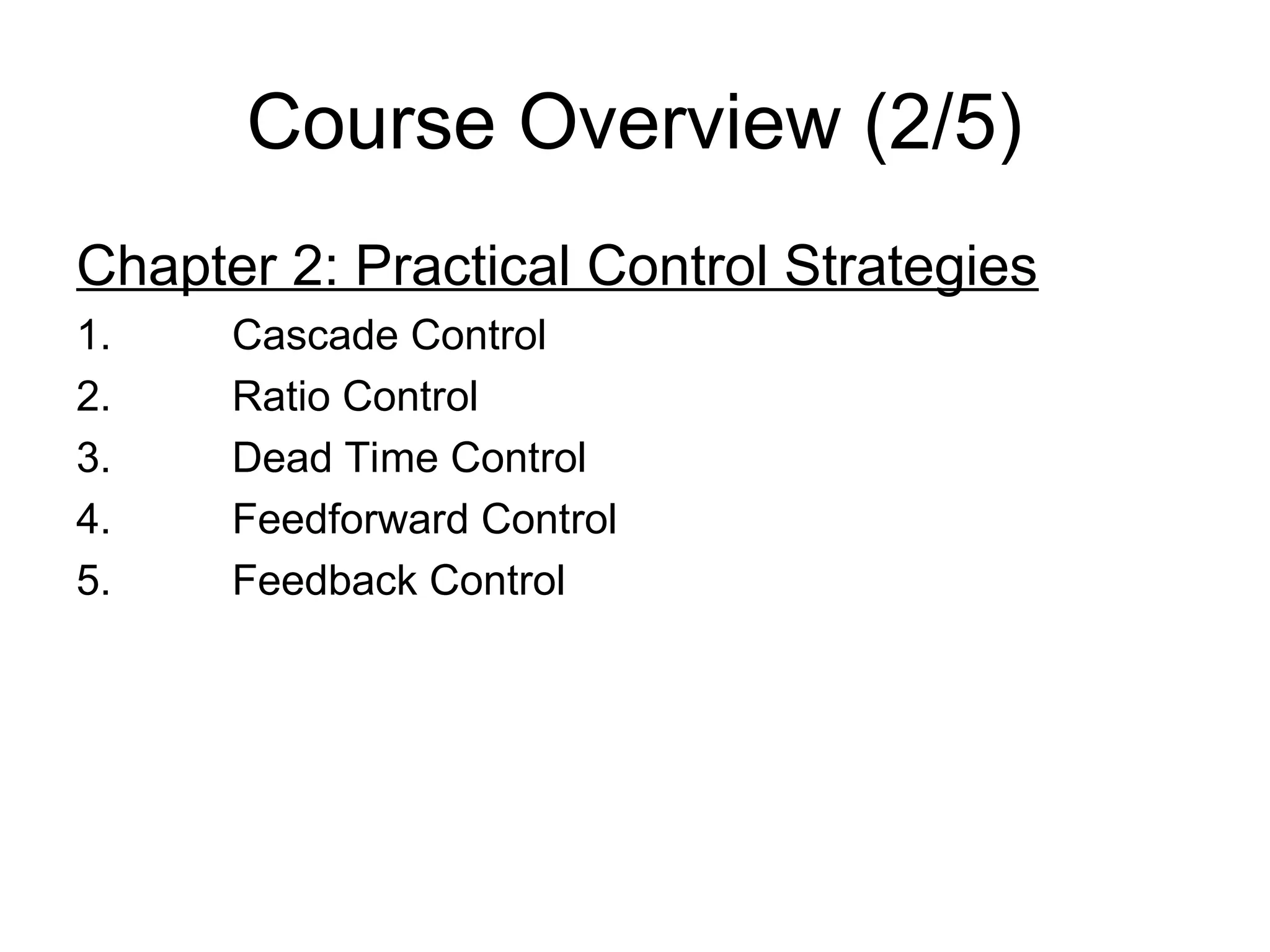 Course Overview (2/5)

Chapter 2: Practical Control Strategies

1. Cascade Control
2. Ratio Control
3. Dead Time Control
4. Feedforward Control
5. Feedback Control